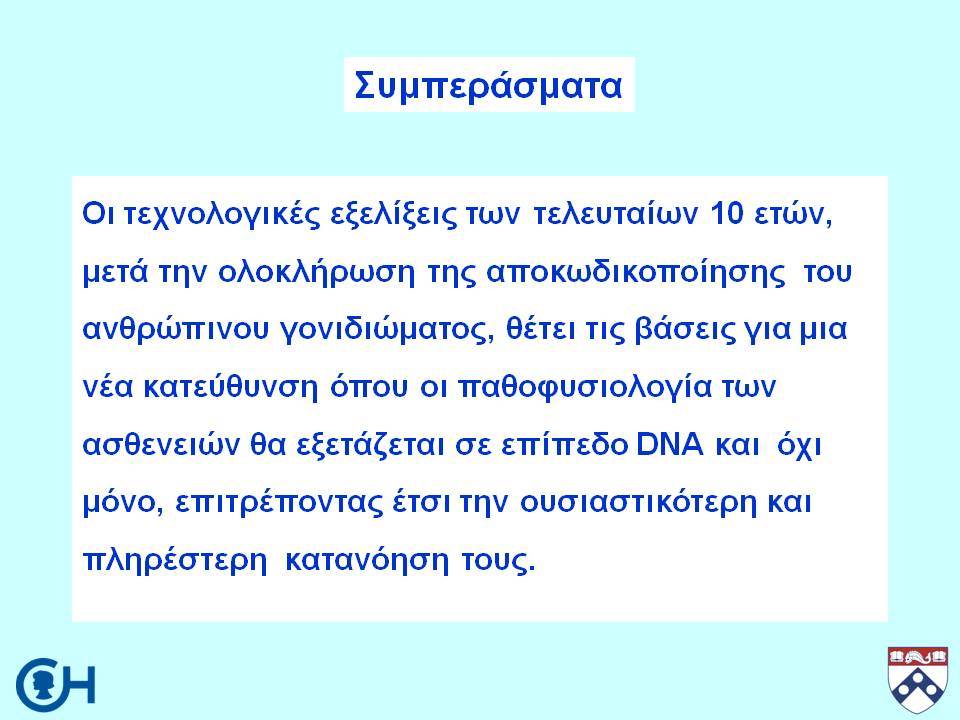 Συμπεράσματα

Οι τεχνολογικές εξελίξεις των τελευταίων 10 ετών, μετά την ολοκλήρωση της αποκωδικοποίησης του ανθρώπινου γονιδιώματος, θέτει τις βάσεις για μια νέα κατεύθυνση όπου οι παθοφυσιολογία των ασθενειών θα εξετάζεται σε επίπεδο DNA και όχι μόνο, επιτρέποντας έτσι την ουσιαστικότερη και πληρέστερη κατανόηση τους.

CH